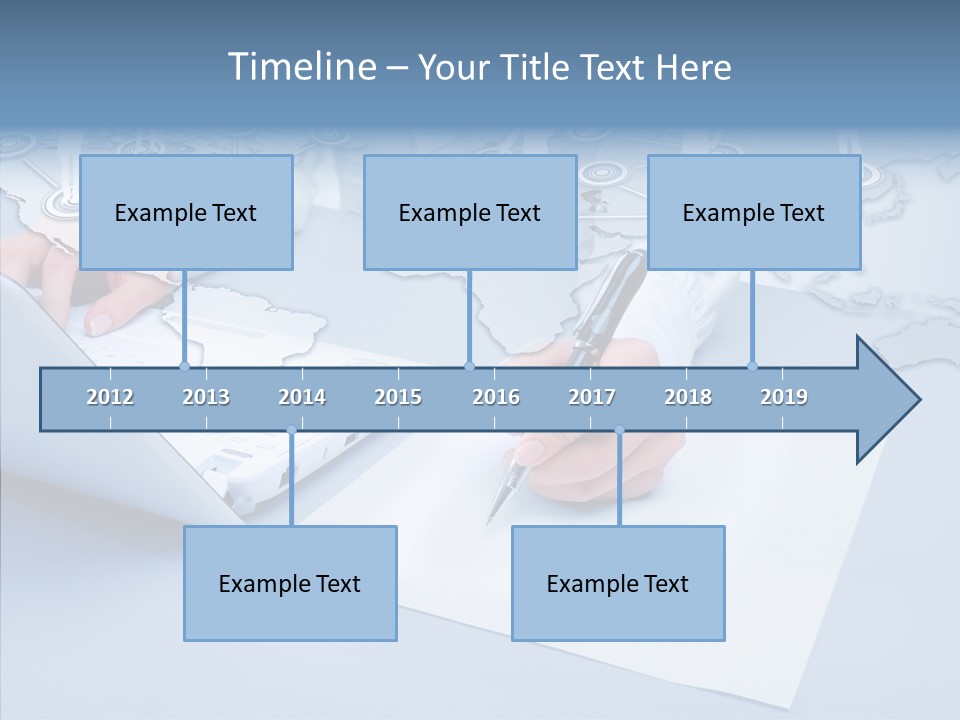 Timeline – Your Title Text Here

Example Text

Example Text

Example Text

2012 2013 2014 2015 2016 2017 2018 2019

Example Text

Example Text